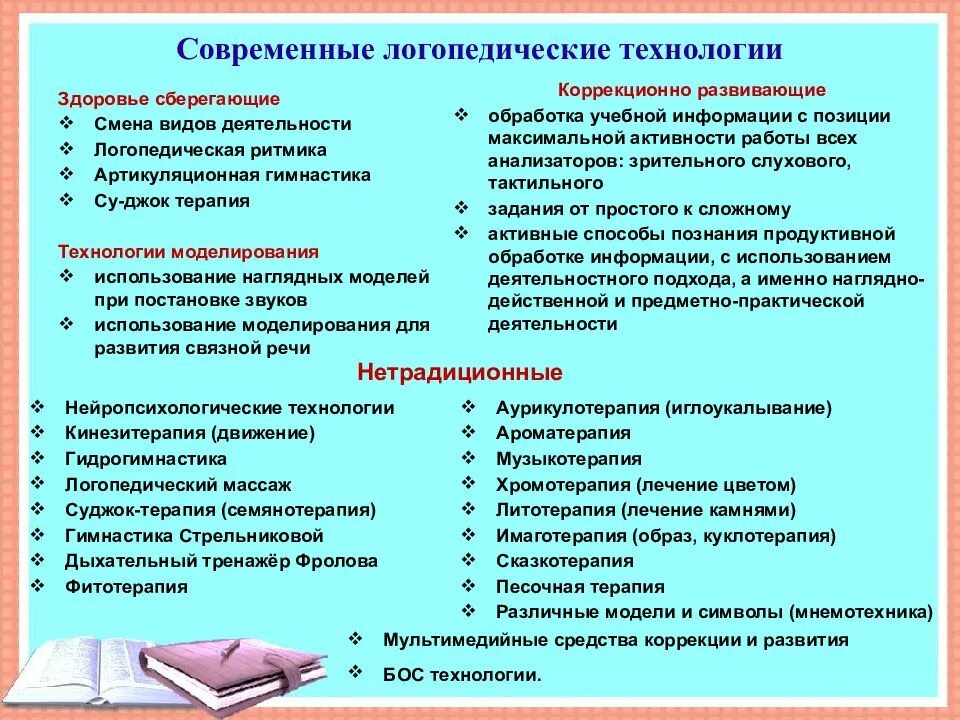 Современные логопедические технологии

Здоровье сберегающие
❖ Смена видов деятельности
❖ Логопедическая ритмика
❖ Артикуляционная гимнастика
❖ Су-джок терапия

Технологии моделирования
❖ использование наглядных моделей при постановке звуков
❖ использование моделирования для развития связной речи

Коррекционно развивающие
❖ обработка учебной информации с позиции максимальной активности работы всех анализаторов: зрительного слухового, тактильного
❖ задания от простого к сложному
❖ активные способы познания продуктивной обработке информации, с использованием деятельностного подхода, а именно наглядно-действенной и предметно-практической деятельности

Нетрадиционные
❖ Нейропсихологические технологии
❖ Кинезитерапия (движение)
❖ Гидрогимнастика
❖ Логопедический массаж
❖ Суджок-терапия (семянотерапия)
❖ Гимнастика Стрельниковой
❖ Дыхательный тренажёр Фролова
❖ Фитотерапия

❖ Аурикулотерапия (иглоукалывание)
❖ Ароматерапия
❖ Музыкотерапия
❖ Хромотерапия (лечение цветом)
❖ Литотерапия (лечение камнями)
❖ Имаготерапия (образ, куклотерапия)
❖ Сказкотерапия
❖ Песочная терапия
❖ Различные модели и символы (мнемотехника)

❖ Мультимедийные средства коррекции и развития
❖ БОС технологии.